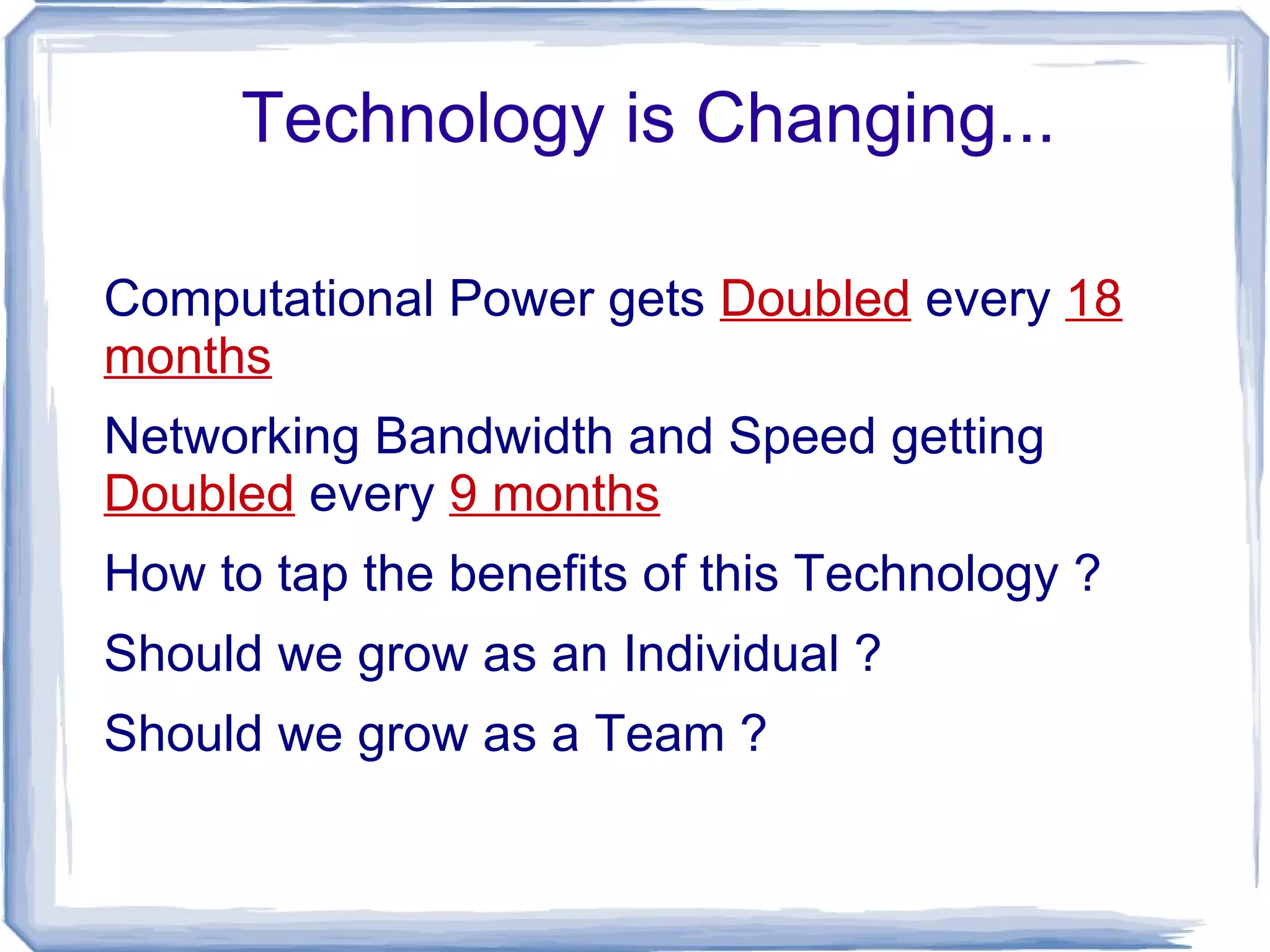 Technology is Changing...

Computational Power gets Doubled every 18 months

Networking Bandwidth and Speed getting Doubled every 9 months

How to tap the benefits of this Technology ?

Should we grow as an Individual ?

Should we grow as a Team ?